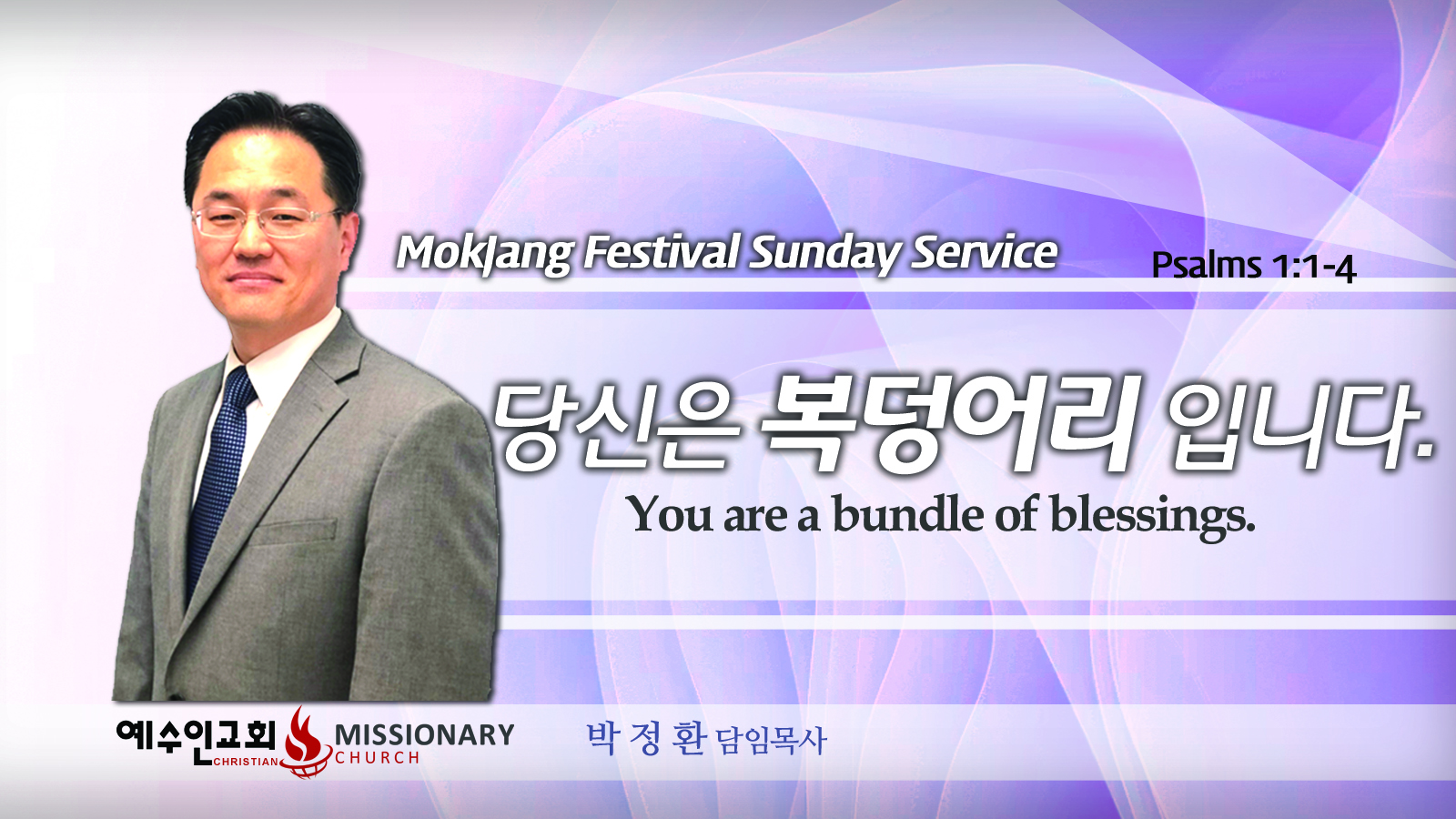 MokJang Festival Sunday Service

Psalms 1:1-4

당신은 복덩어리 입니다.

You are a bundle of blessings.

예수인교회 CHRISTIAN MISSIONARY CHURCH

박 정 환 담임목사